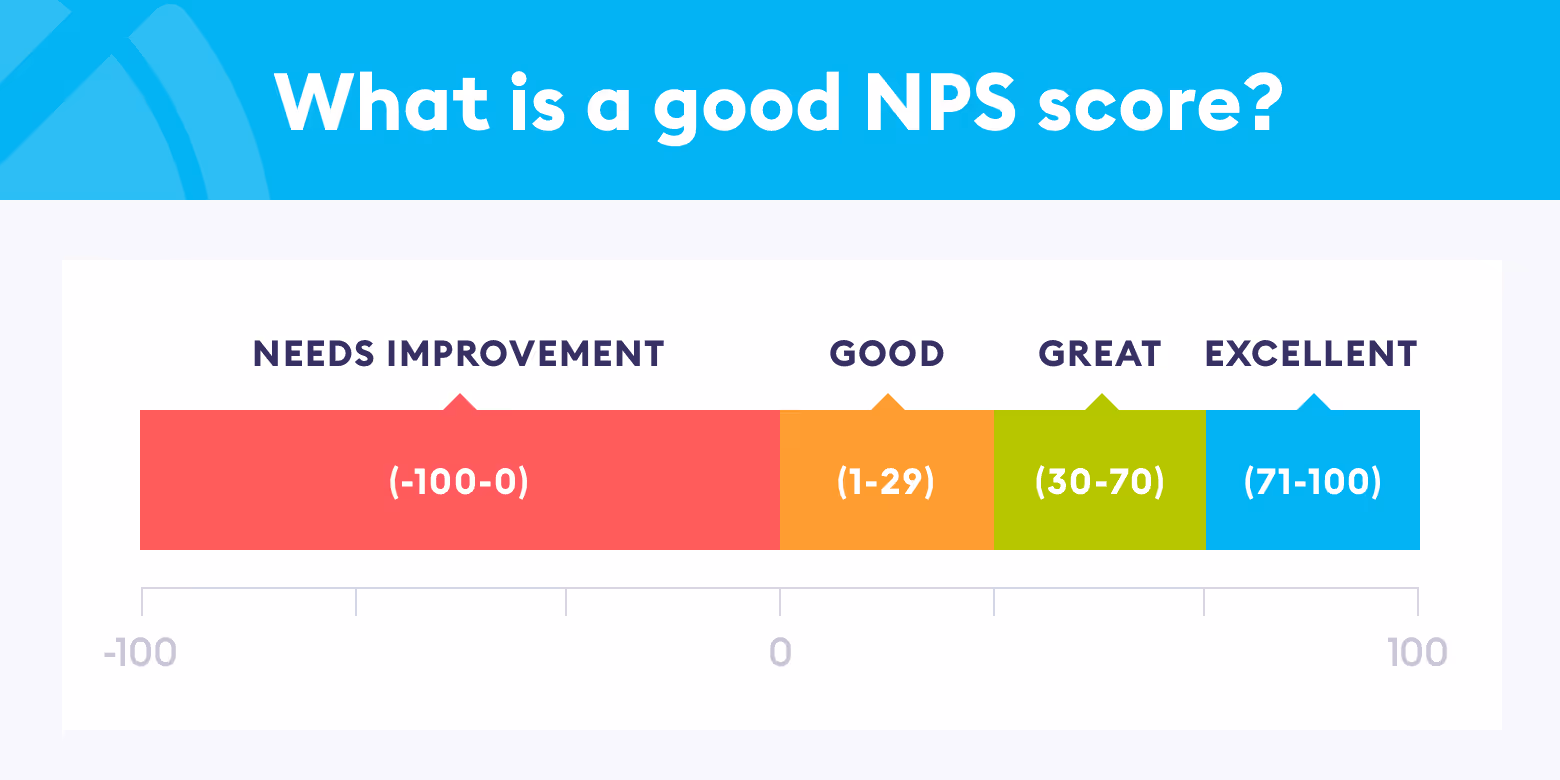 What is a good NPS score?

NEEDS IMPROVEMENT
GOOD
GREAT
EXCELLENT

(-100-0)
(1-29)
(30-70)
(71-100)

-100
0
100